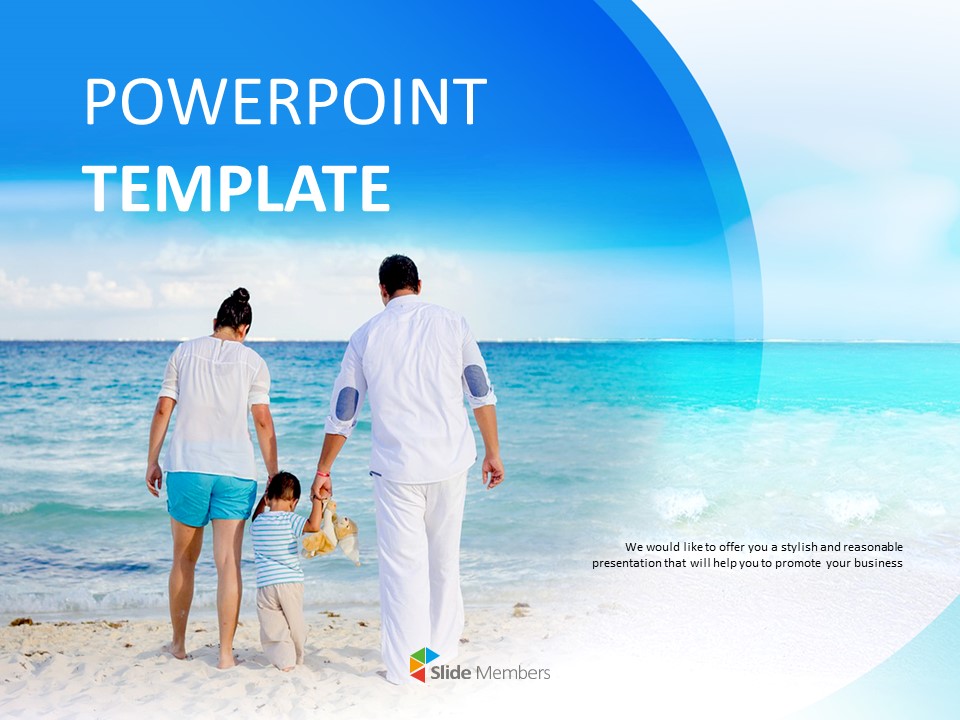 POWERPOINT
TEMPLATE

We would like to offer you a stylish and reasonable presentation that will help you to promote your business

Slide Members